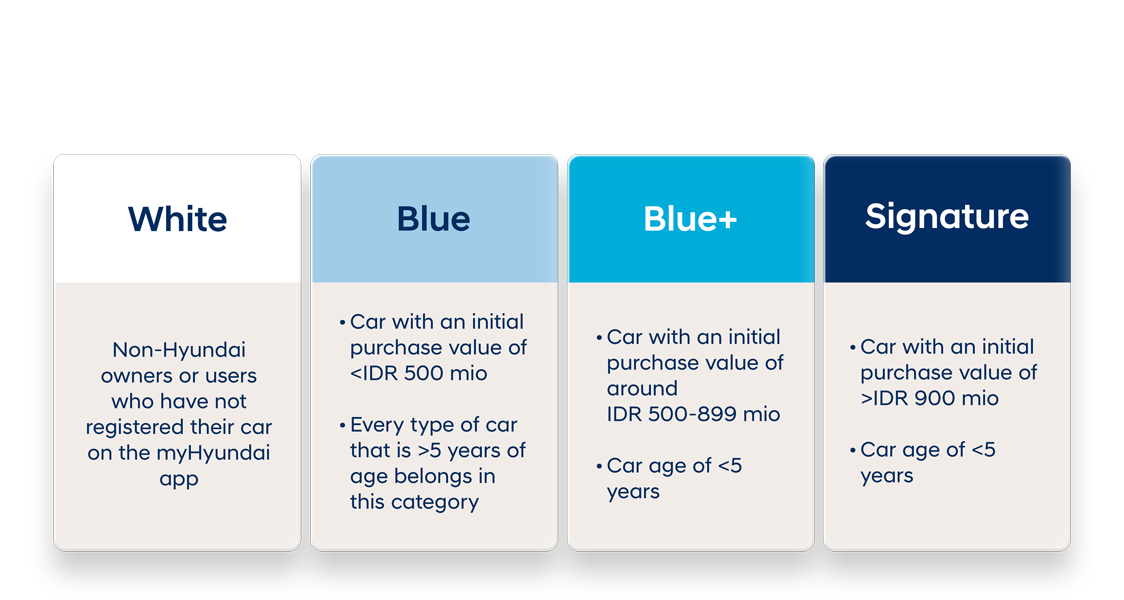 White

Non-Hyundai owners or users who have not registered their car on the myHyundai app

Blue

• Car with an initial purchase value of <IDR 500 mio

• Every type of car that is >5 years of age belongs in this category

Blue+

• Car with an initial purchase value of around IDR 500-899 mio

• Car age of <5 years

Signature

• Car with an initial purchase value of >IDR 900 mio

• Car age of <5 years